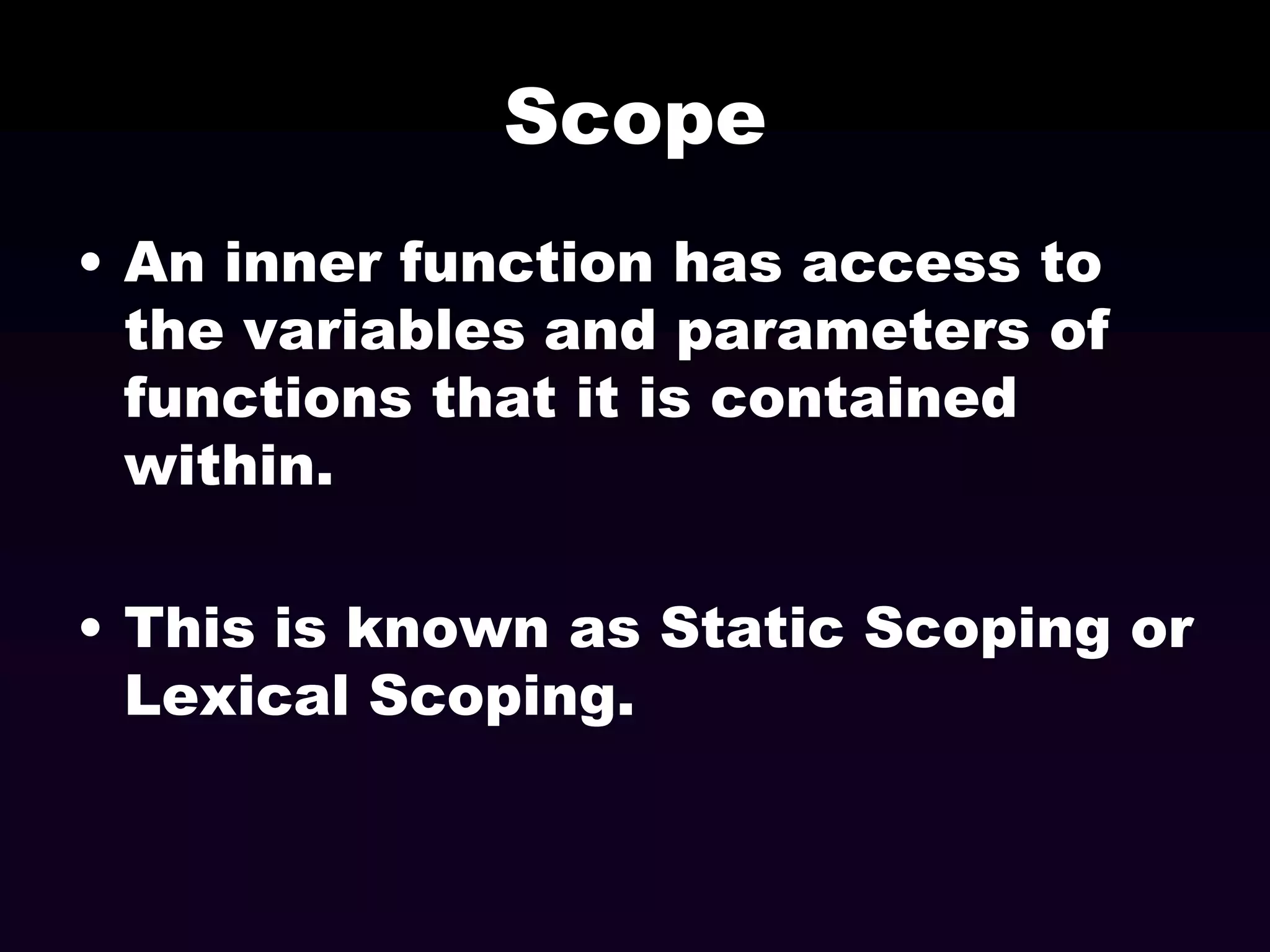 Scope

• An inner function has access to the variables and parameters of functions that it is contained within.

• This is known as Static Scoping or Lexical Scoping.